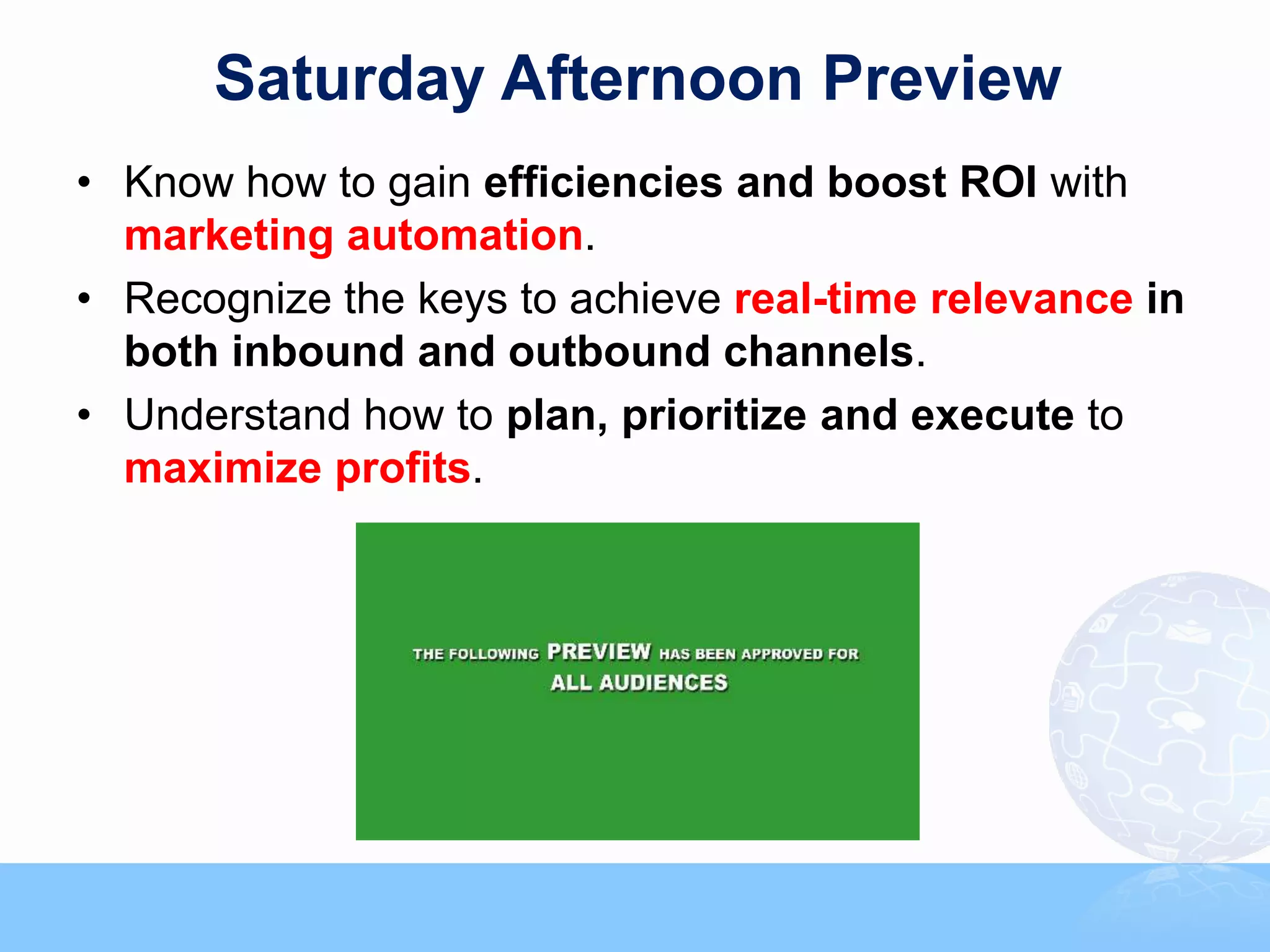 Saturday Afternoon Preview

• Know how to gain efficiencies and boost ROI with marketing automation.
• Recognize the keys to achieve real-time relevance in both inbound and outbound channels.
• Understand how to plan, prioritize and execute to maximize profits.

THE FOLLOWING PREVIEW HAS BEEN APPROVED FOR ALL AUDIENCES